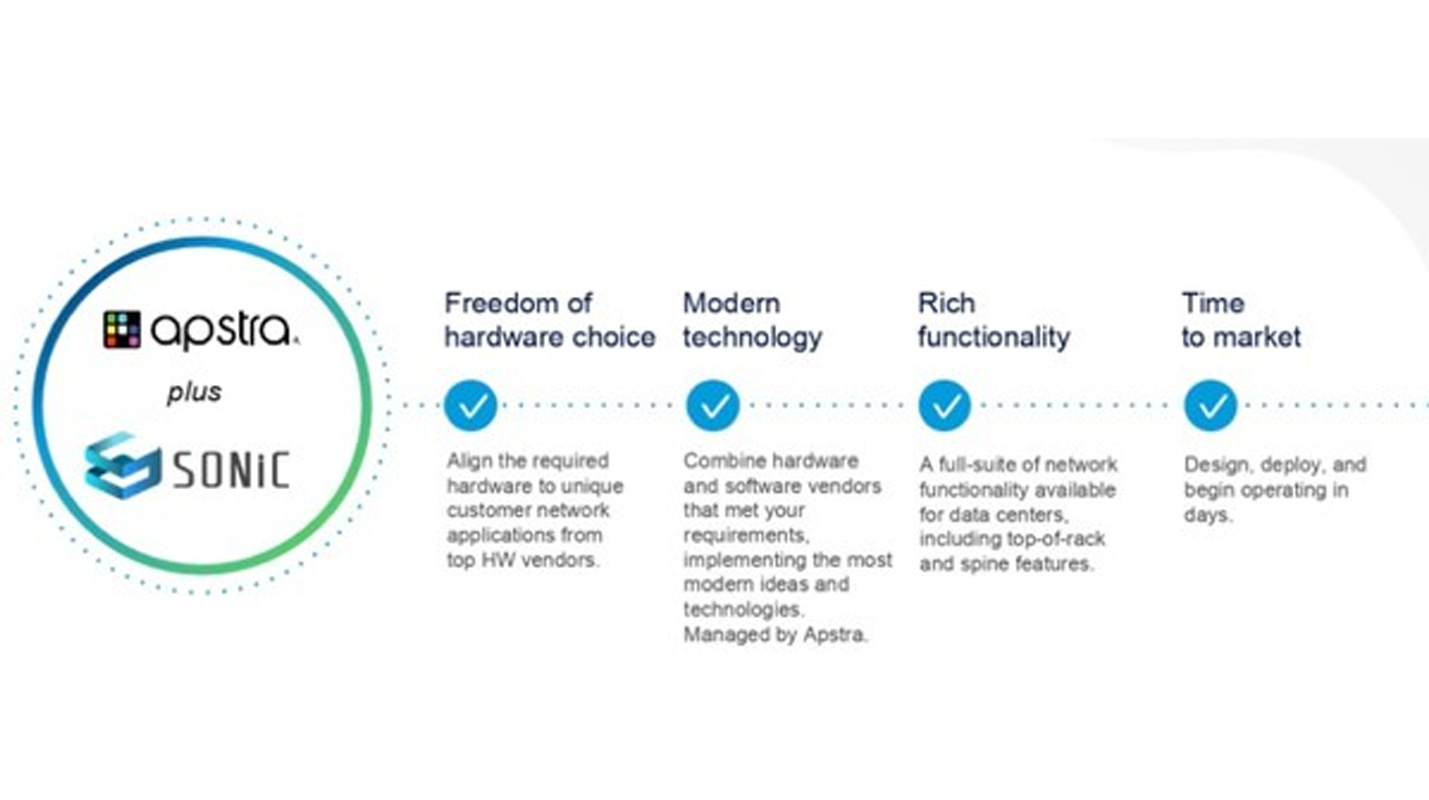 apstra

plus

SONiC

Freedom of hardware choice

Align the required hardware to unique customer network applications from top HW vendors.

Modern technology

Combine hardware and software vendors that met your requirements, implementing the most modern ideas and technologies. Managed by Apstra.

Rich functionality

A full-suite of network functionality available for data centers, including top-of-rack and spine features.

Time to market

Design, deploy, and begin operating in days.